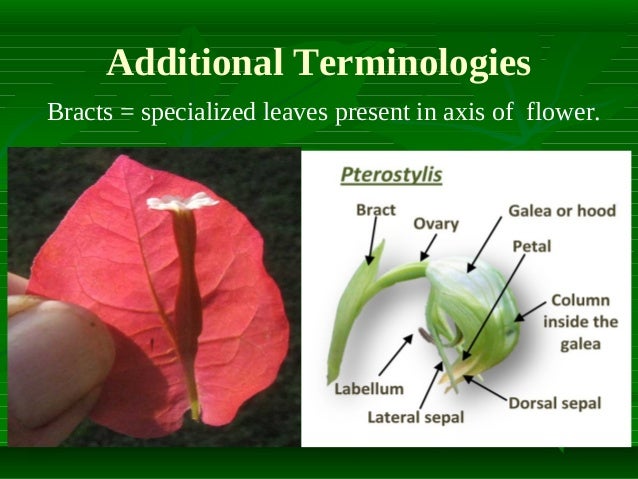 Additional Terminologies

Bracts = specialized leaves present in axis of flower.

Pterostylis

Bract

Ovary

Galea or hood

Petal

Column inside the galea

Labellum

Lateral sepal

Dorsal sepal